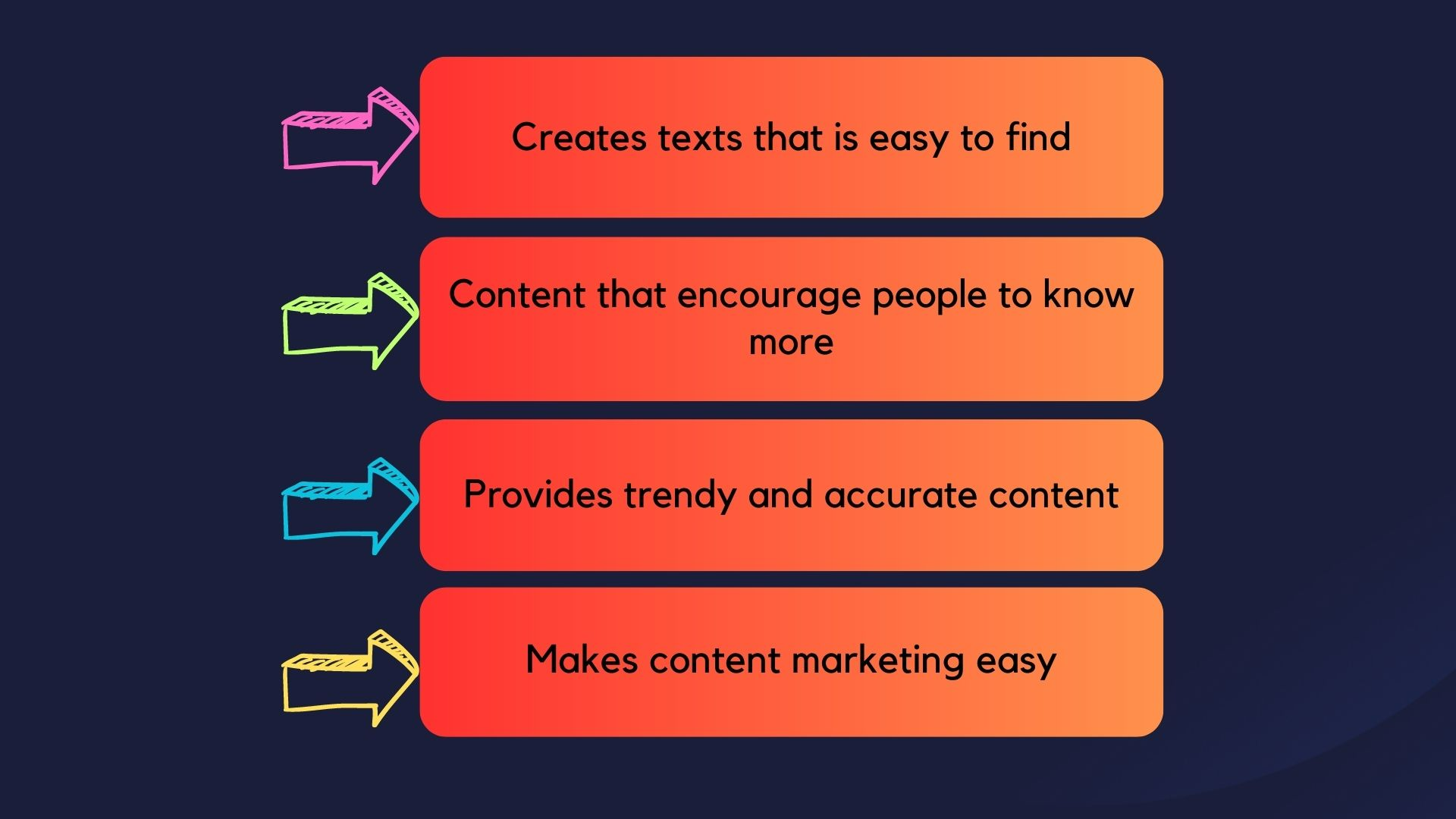 Creates texts that is easy to find

Content that encourage people to know more

Provides trendy and accurate content

Makes content marketing easy